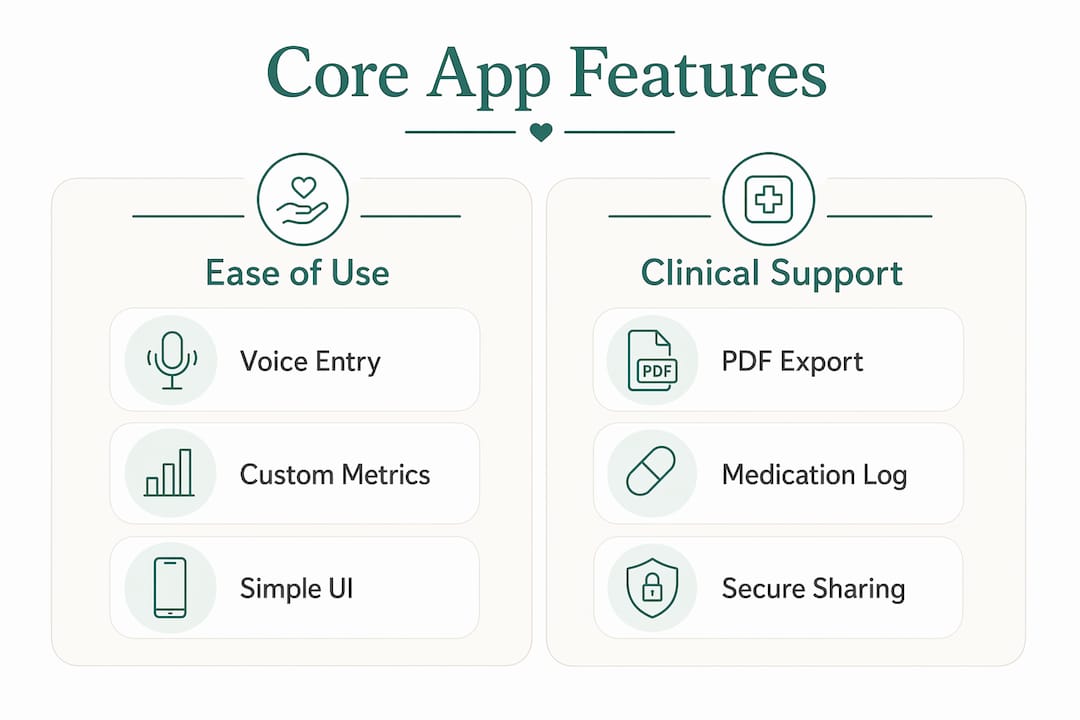 Core App Features

Ease of Use

Voice Entry

Custom Metrics

Simple UI

Clinical Support

PDF

PDF Export

Medication Log

Secure Sharing